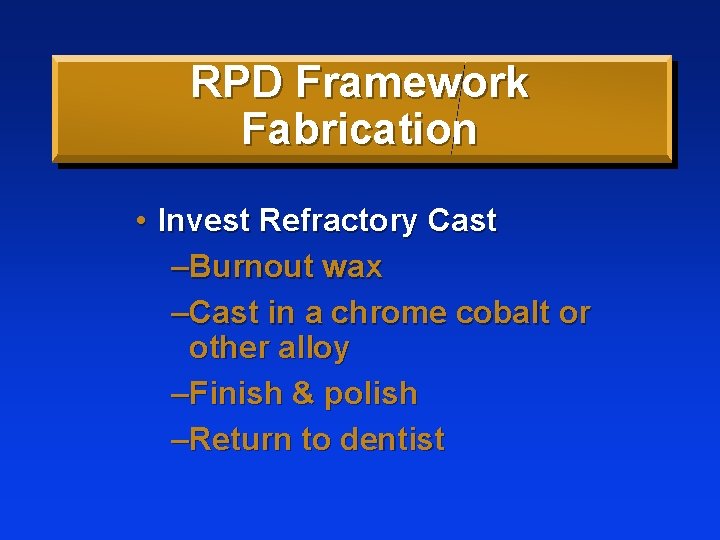 RPD Framework Fabrication

• Invest Refractory Cast
–Burnout wax
–Cast in a chrome cobalt or other alloy
–Finish & polish
–Return to dentist